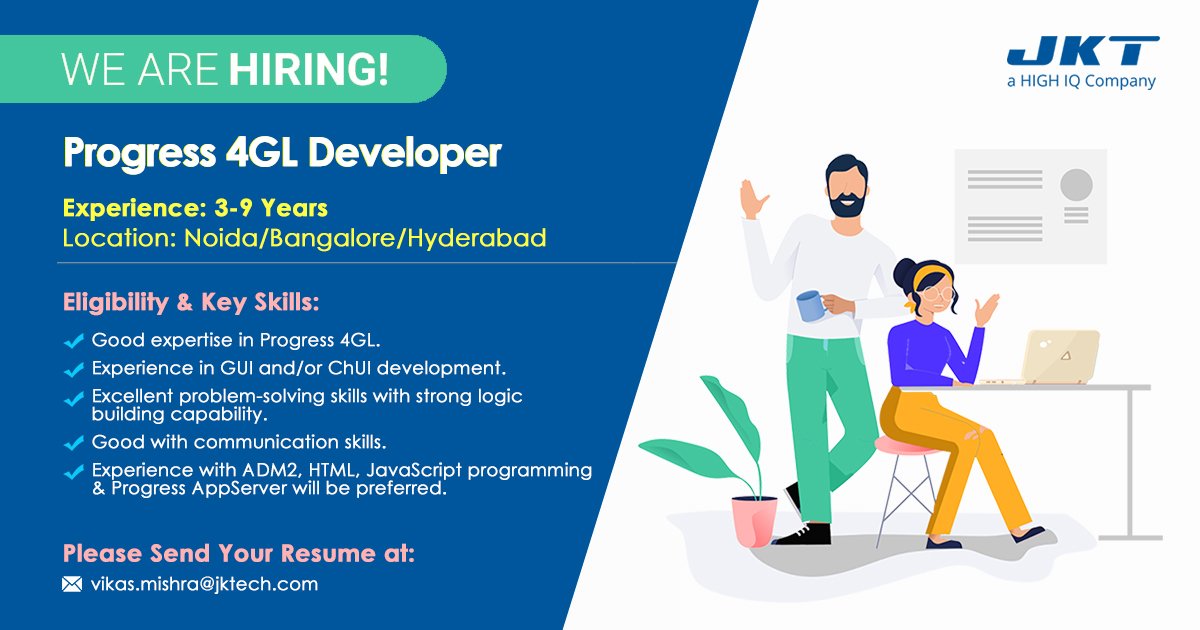 WE ARE HIRING!

JKT
a HIGH IQ Company

Progress 4GL Developer

Experience: 3-9 Years
Location: Noida/Bangalore/Hyderabad

Eligibility & Key Skills:

Good expertise in Progress 4GL.
Experience in GUI and/or ChUI development.
Excellent problem-solving skills with strong logic building capability.
Good with communication skills.
Experience with ADM2, HTML, JavaScript programming & Progress AppServer will be preferred.

Please Send Your Resume at:
vikas.mishra@jktech.com